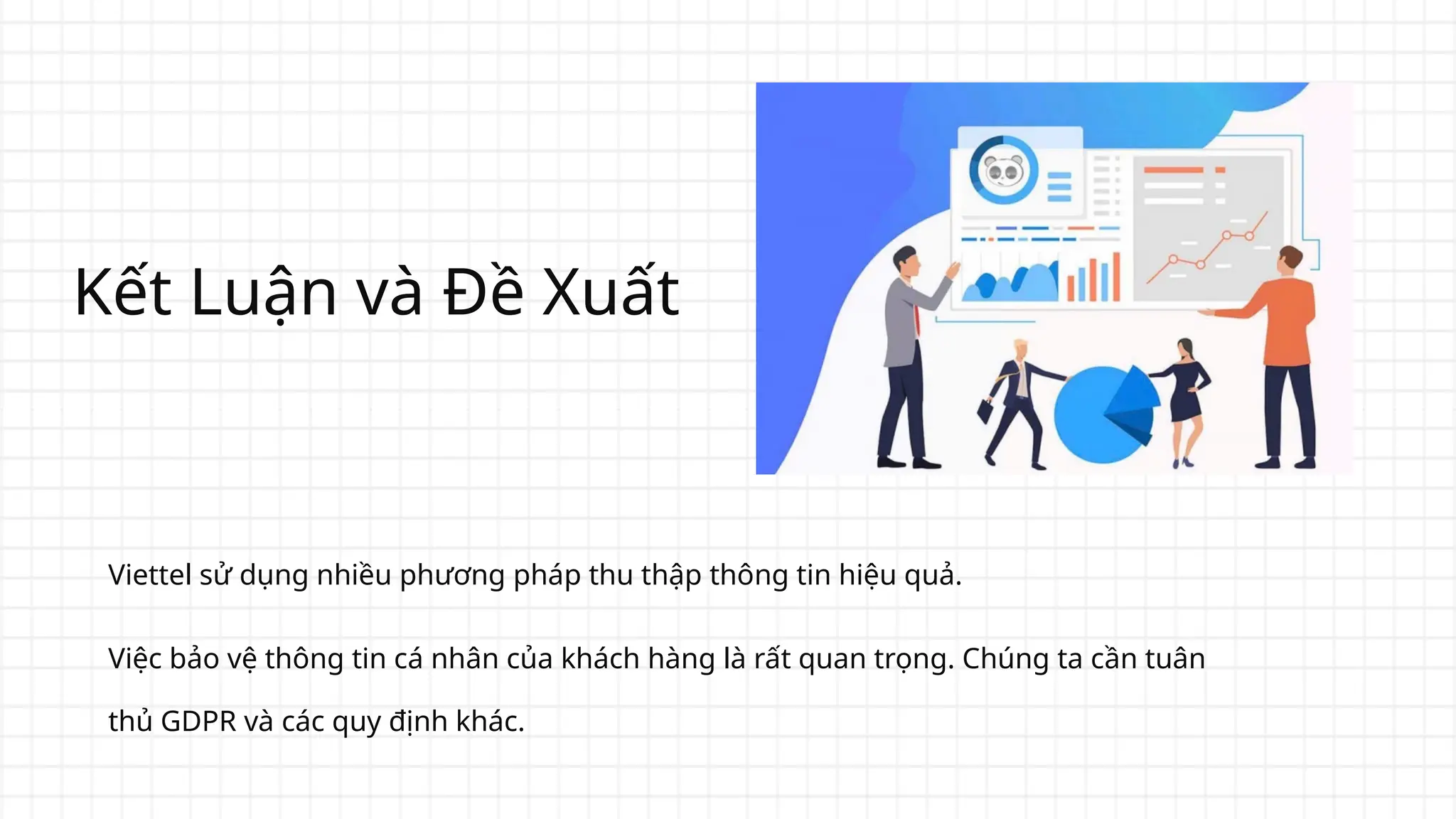 Kết Luận và Đề Xuất

Viettel sử dụng nhiều phương pháp thu thập thông tin hiệu quả.

Việc bảo vệ thông tin cá nhân của khách hàng là rất quan trọng. Chúng ta cần tuân thủ GDPR và các quy định khác.